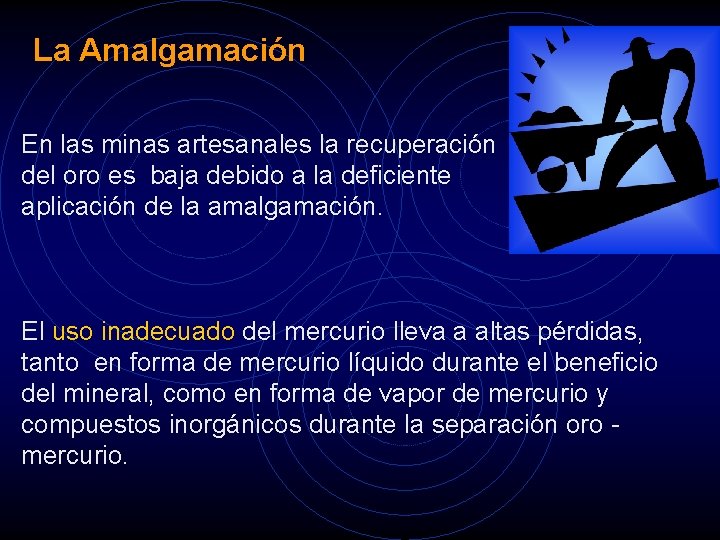 La Amalgamación

En las minas artesanales la recuperación del oro es baja debido a la deficiente aplicación de la amalgamación.

El uso inadecuado del mercurio lleva a altas pérdidas, tanto en forma de mercurio líquido durante el beneficio del mineral, como en forma de vapor de mercurio y compuestos inorgánicos durante la separación oro - mercurio.